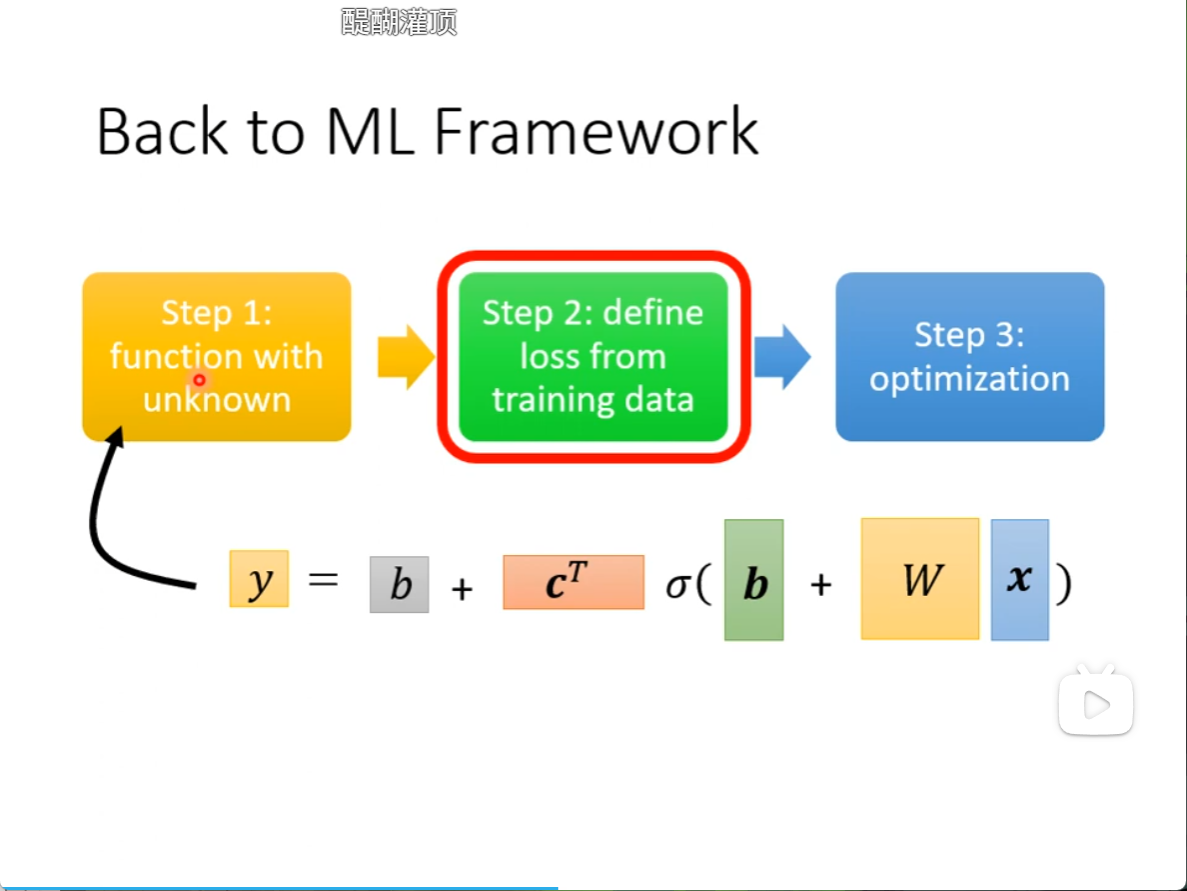 醍醐灌顶

Back to ML Framework

Step 1: function with unknown

Step 2: define loss from training data

Step 3: optimization

$y = b + \boldsymbol{c}^T \sigma( \boldsymbol{b} + W \boldsymbol{x} )$